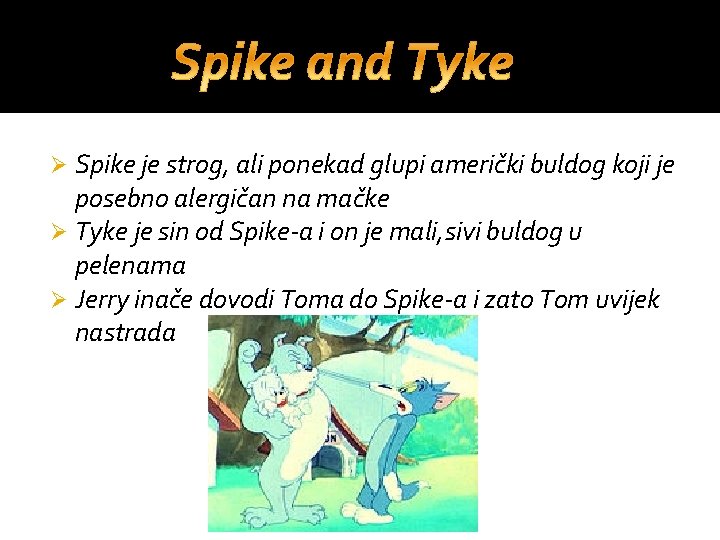 Spike and Tyke

➢ Spike je strog, ali ponekad glupi američki buldog koji je posebno alergičan na mačke
➢ Tyke je sin od Spike-a i on je mali,sivi buldog u pelenama
➢ Jerry inače dovodi Toma do Spike-a i zato Tom uvijek nastrada